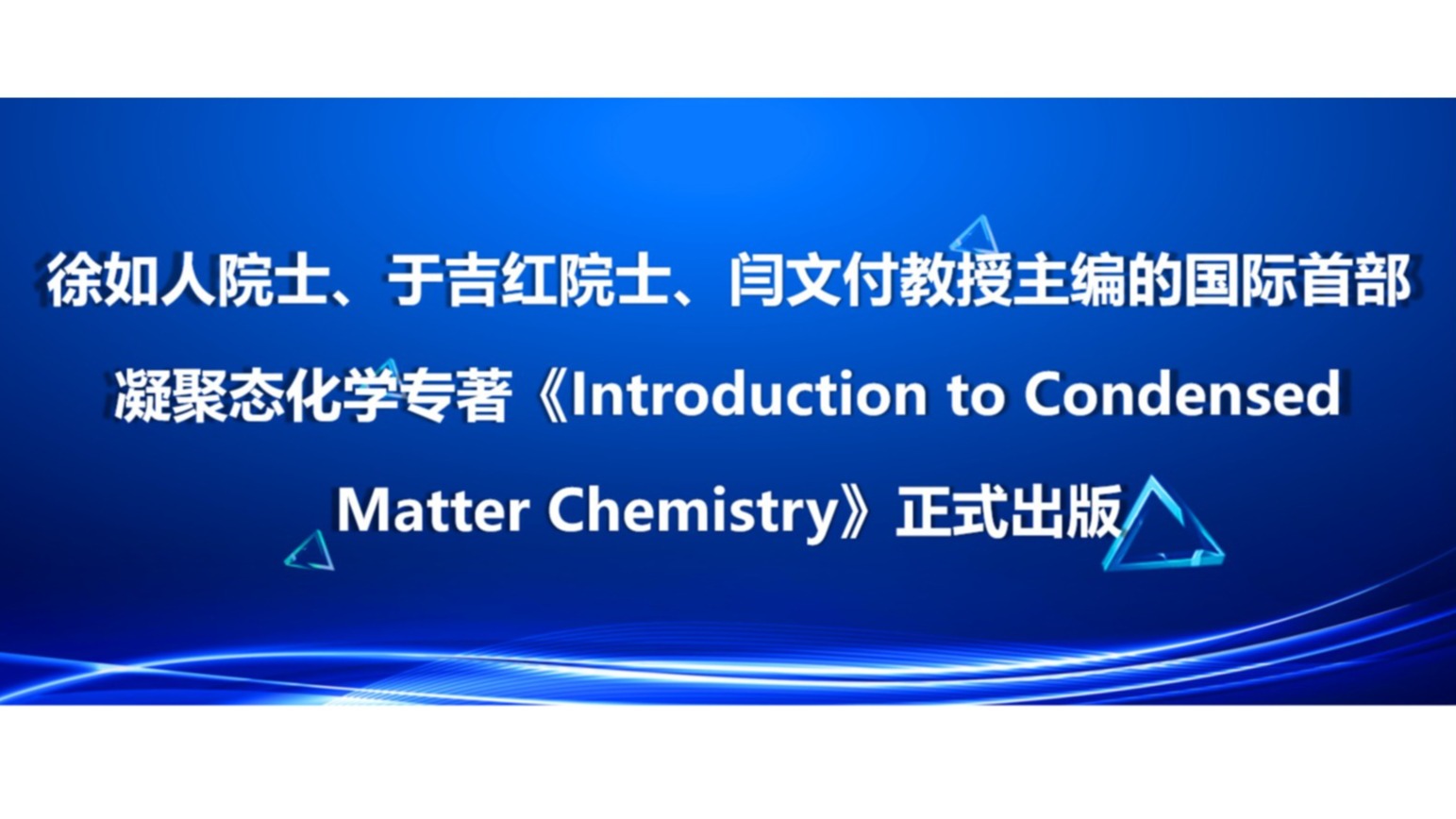 徐如人院士、于吉红院士、闫文付教授主编的国际首部凝聚态化学专著《Introduction to Condensed Matter Chemistry》正式出版